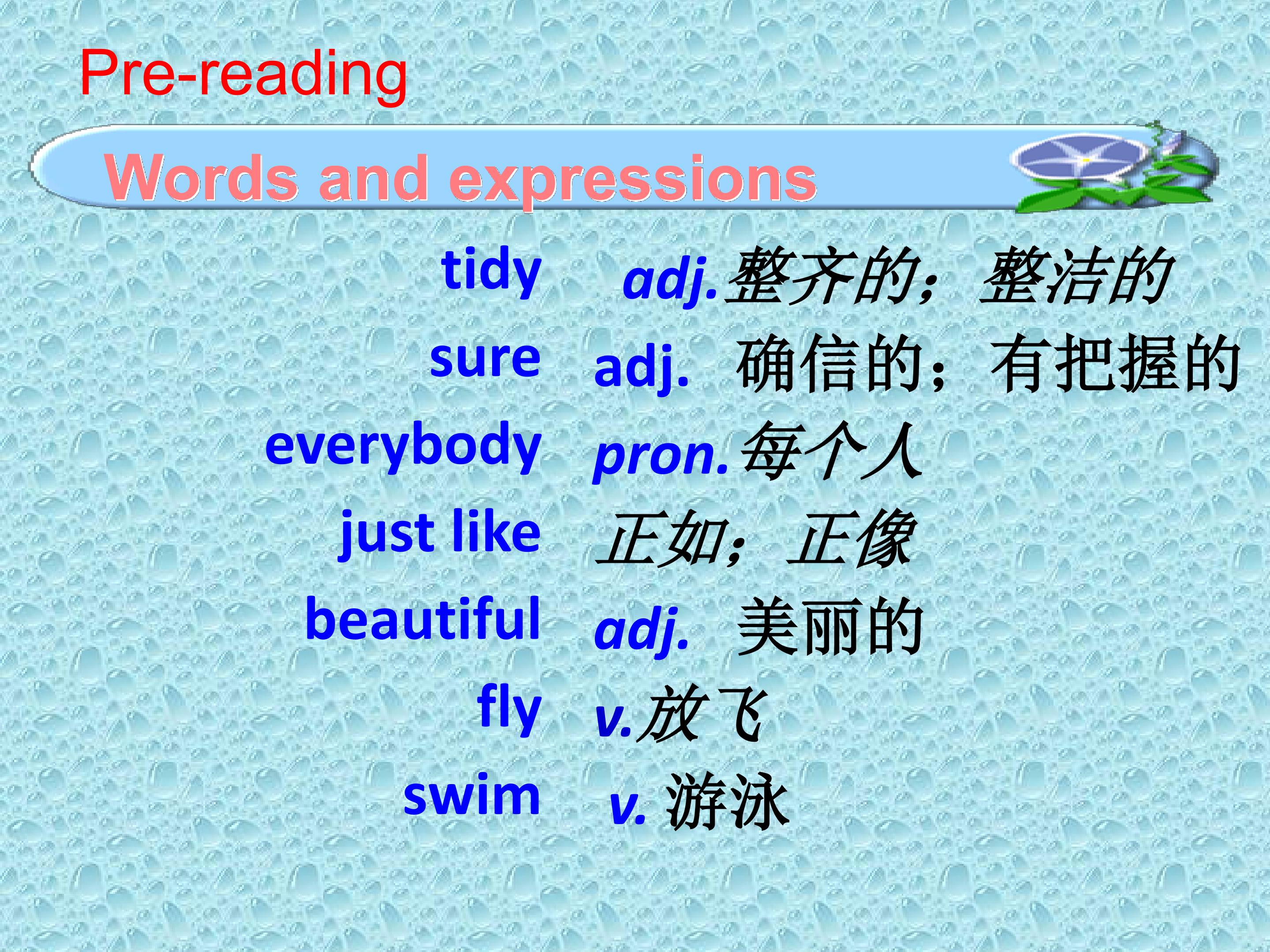 Pre-reading

Words and expressions

tidy adj.整齐的；整洁的
sure adj. 确信的；有把握的
everybody pron.每个人
just like 正如；正像
beautiful adj. 美丽的
fly v.放飞
swim v. 游泳